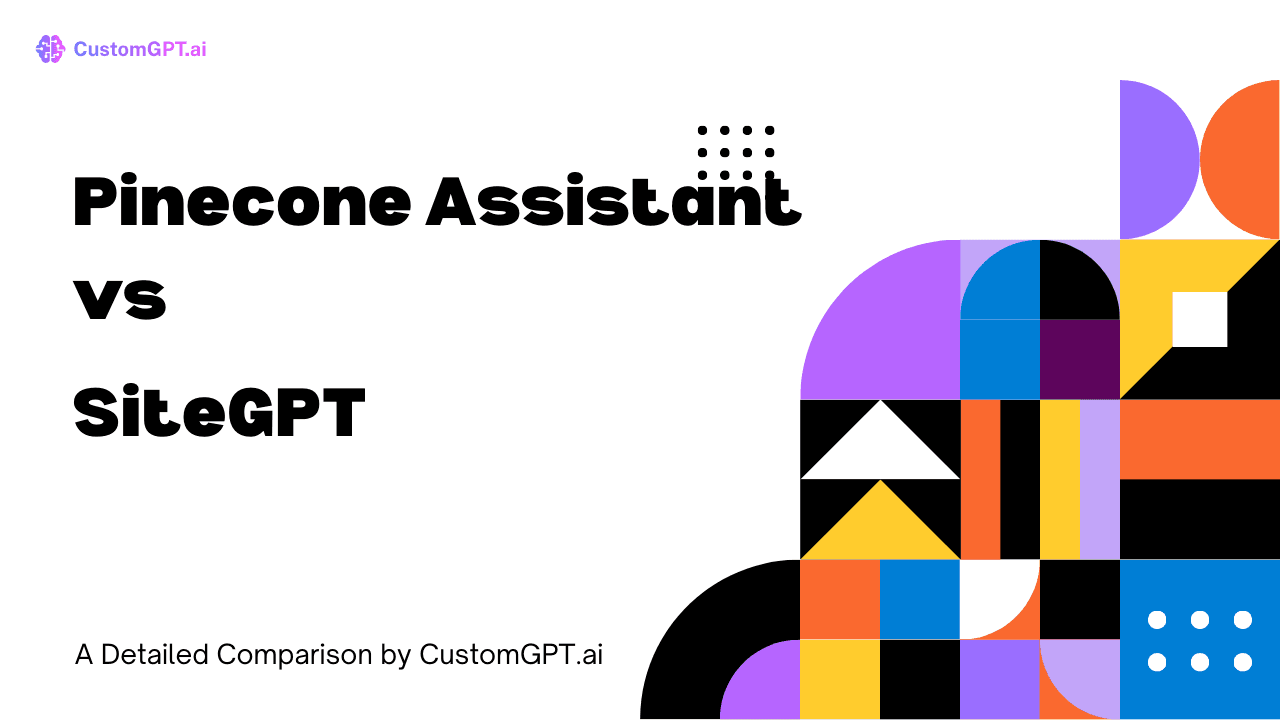 CustomGPT.ai

Pinecone Assistant
vs
SiteGPT

A Detailed Comparison by CustomGPT.ai